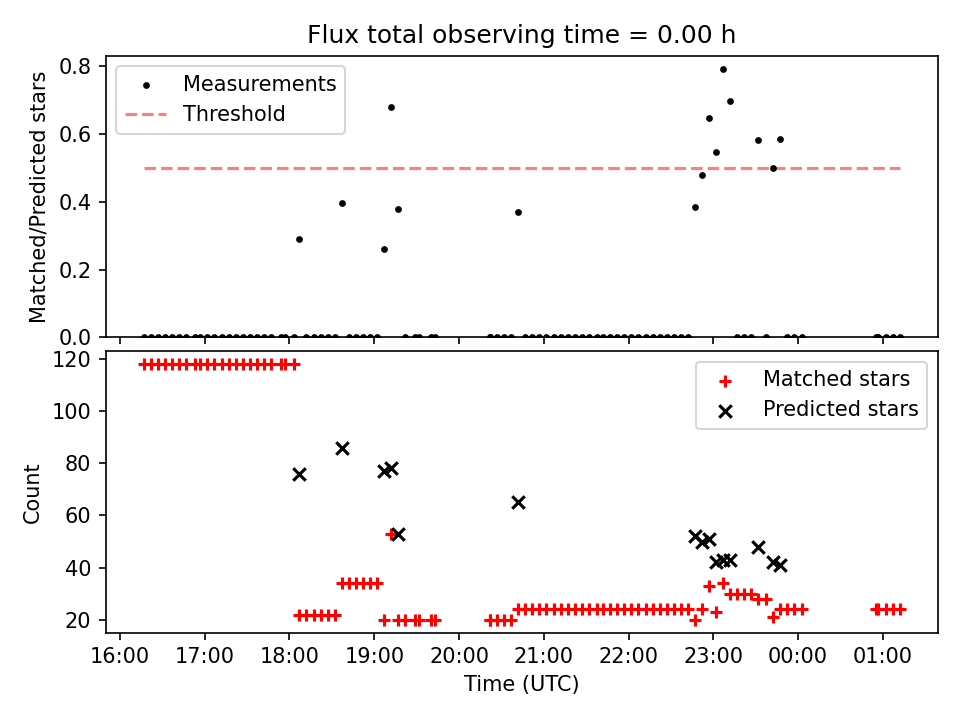 Flux total observing time = 0.00 h

Measurements
Threshold

Matched/Predicted stars

0.8
0.6
0.4
0.2
0.0

Matched stars
Predicted stars

Count

120
100
80
60
40
20

16:00 17:00 18:00 19:00 20:00 21:00 22:00 23:00 00:00 01:00

Time (UTC)